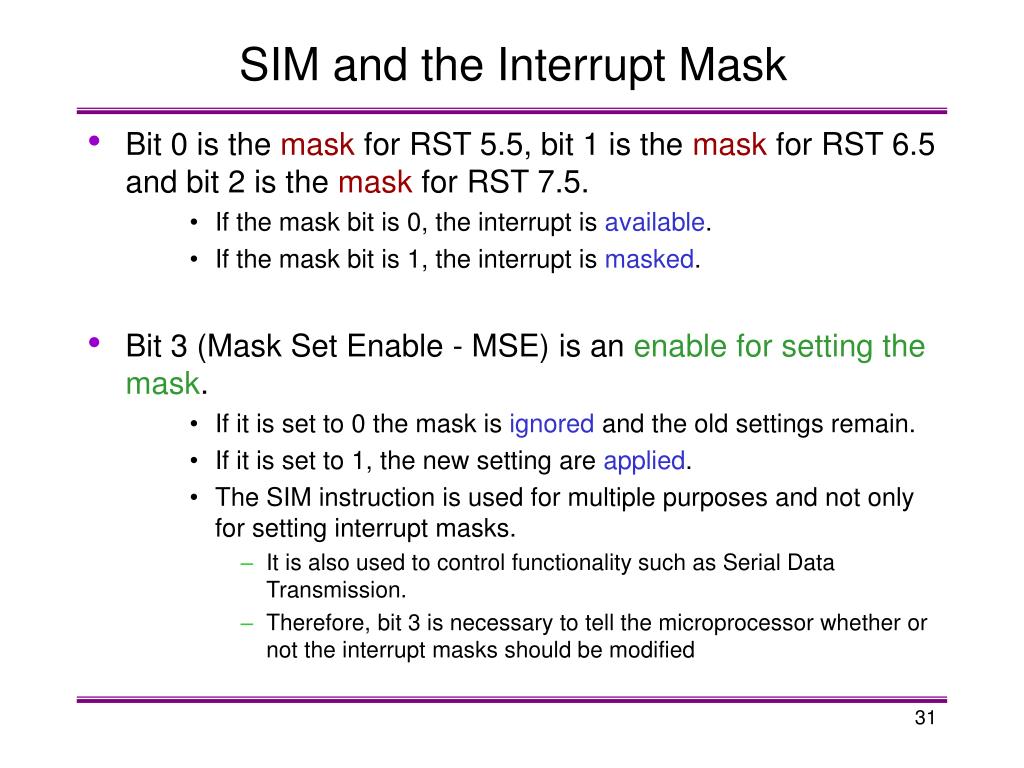 SIM and the Interrupt Mask

• Bit 0 is the mask for RST 5.5, bit 1 is the mask for RST 6.5 and bit 2 is the mask for RST 7.5.
  • If the mask bit is 0, the interrupt is available.
  • If the mask bit is 1, the interrupt is masked.

• Bit 3 (Mask Set Enable - MSE) is an enable for setting the mask.
  • If it is set to 0 the mask is ignored and the old settings remain.
  • If it is set to 1, the new setting are applied.
  • The SIM instruction is used for multiple purposes and not only for setting interrupt masks.
    – It is also used to control functionality such as Serial Data Transmission.
    – Therefore, bit 3 is necessary to tell the microprocessor whether or not the interrupt masks should be modified

31